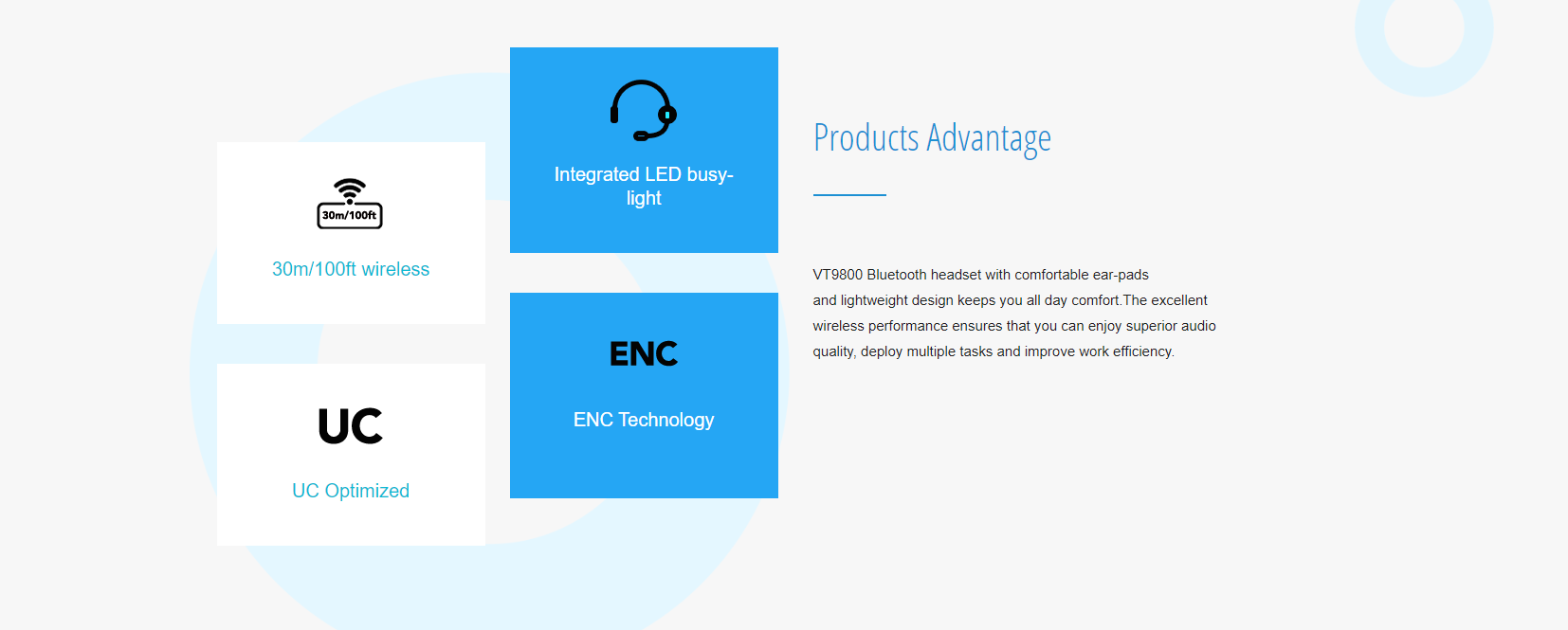 30m/100ft

30m/100ft wireless

UC

UC Optimized

Integrated LED busy-light

ENC

ENC Technology

Products Advantage

VT9800 Bluetooth headset with comfortable ear-pads and lightweight design keeps you all day comfort.The excellent wireless performance ensures that you can enjoy superior audio quality, deploy multiple tasks and improve work efficiency.